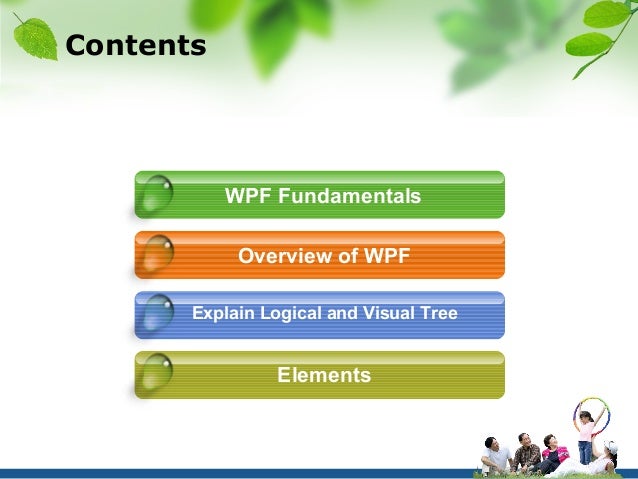 Contents

WPF Fundamentals

Overview of WPF

Explain Logical and Visual Tree

Elements